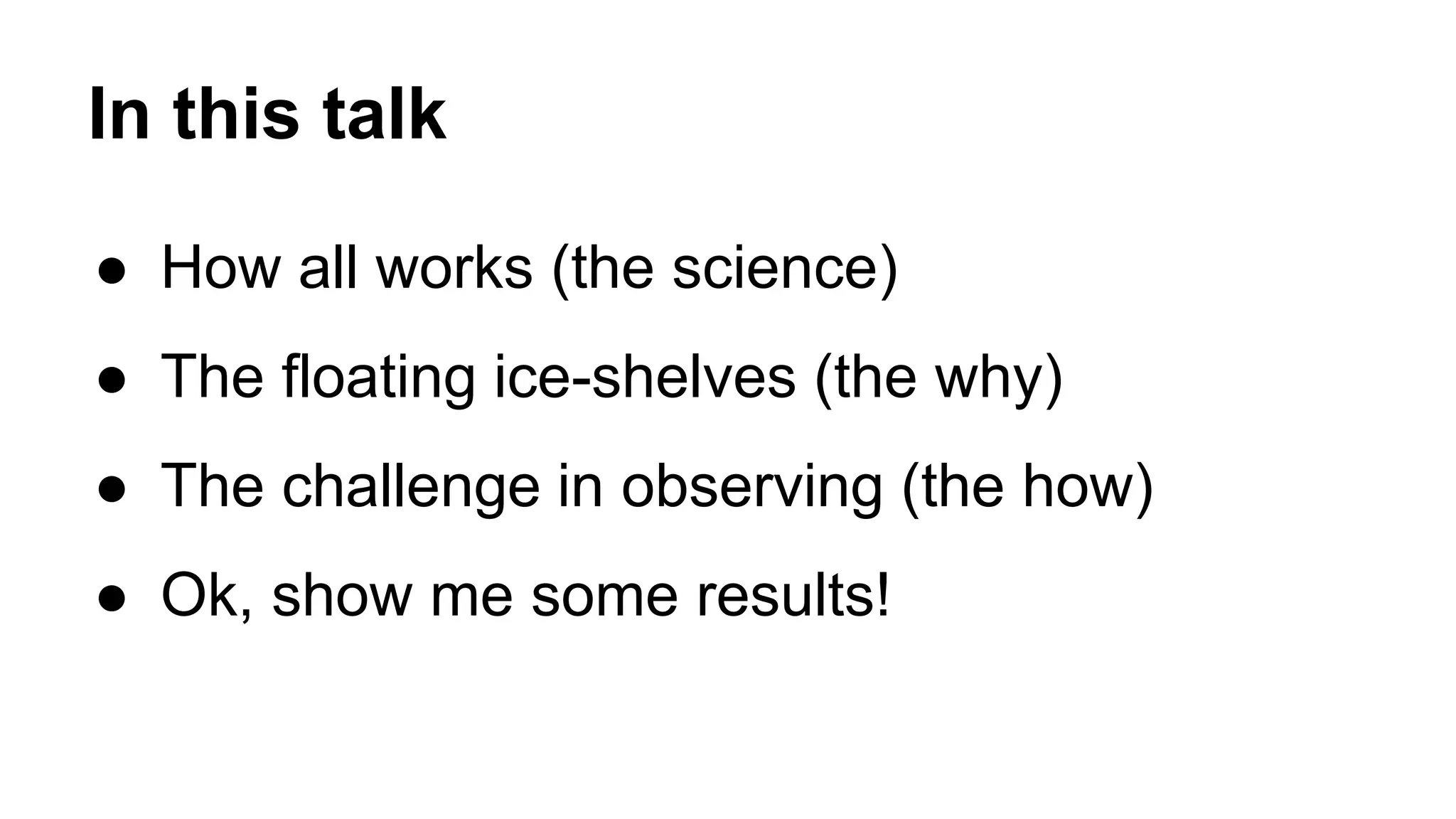 In this talk

● How all works (the science)
● The floating ice-shelves (the why)
● The challenge in observing (the how)
● Ok, show me some results!